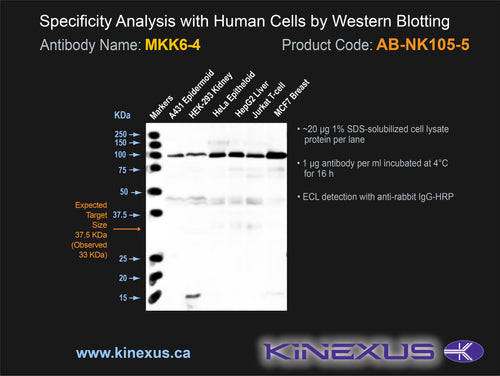 Specificity Analysis with Human Cells by Western Blotting

Antibody Name: MKK6-4

Product Code: AB-NK105-5

KDa

Markers

A431 Epidermoid

HEK-293 Kidney

HeLa Epitheloid

HepG2 Liver

Jurkat T-cell

MCF7 Breast

250

150

100

75

50

37.5

25

20

15

Expected Target Size 37.5 KDa (Observed 33 KDa)

• ~20 µg 1% SDS-solubilized cell lysate protein per lane

• 1 µg antibody per ml incubated at 4°C for 16 h

• ECL detection with anti-rabbit IgG-HRP

www.kinexus.ca

KINEXUS